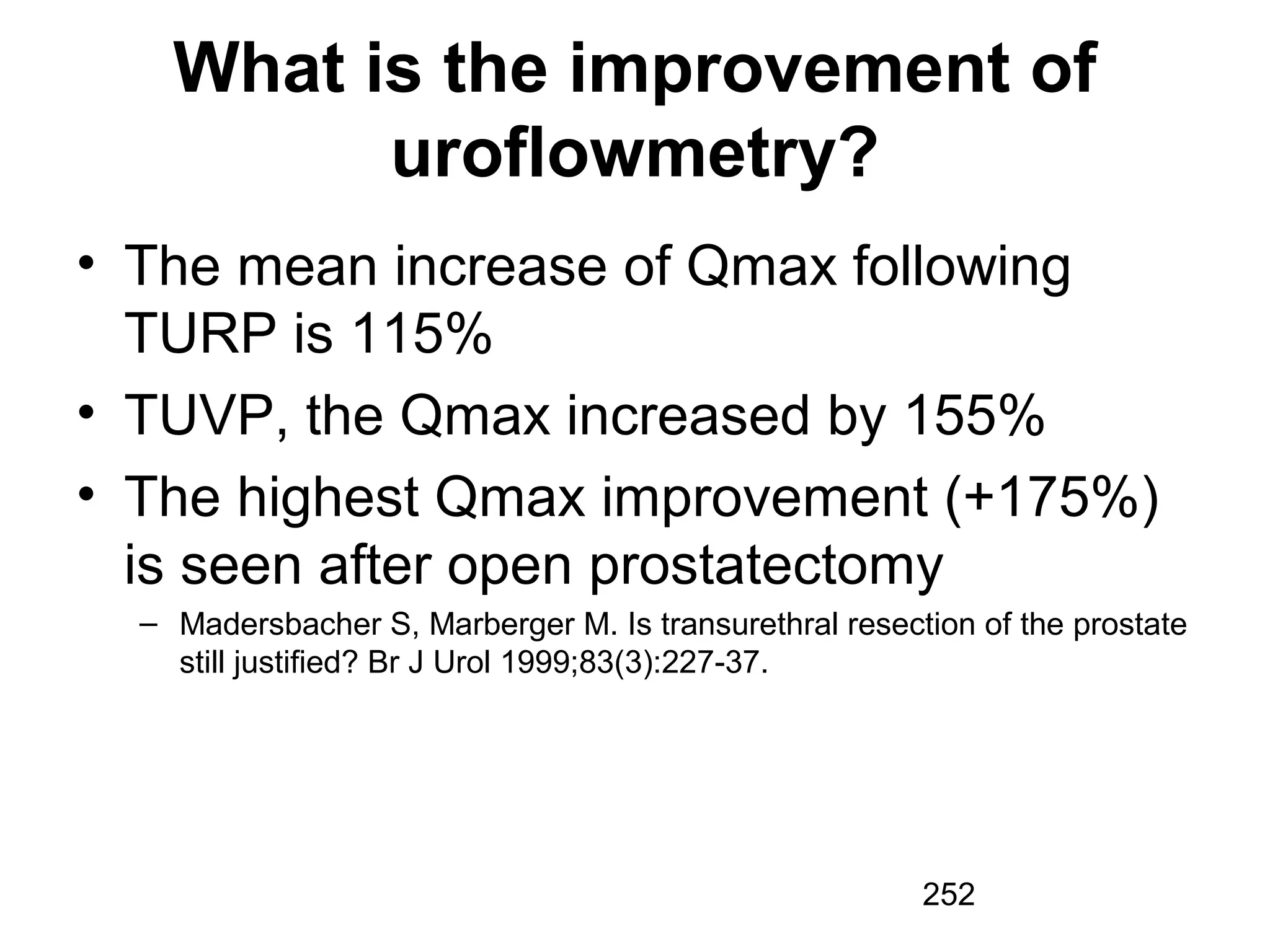 What is the improvement of uroflowmetry?

• The mean increase of Qmax following TURP is 115%
• TUVP, the Qmax increased by 155%
• The highest Qmax improvement (+175%) is seen after open prostatectomy
– Madersbacher S, Marberger M. Is transurethral resection of the prostate still justified? Br J Urol 1999;83(3):227-37.

252